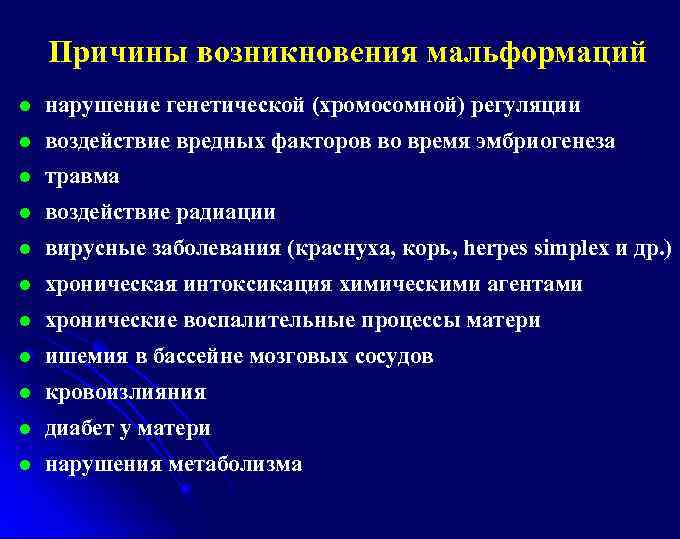 Причины возникновения мальформаций

- нарушение генетической (хромосомной) регуляции
- воздействие вредных факторов во время эмбриогенеза
- травма
- воздействие радиации
- вирусные заболевания (краснуха, корь, herpes simplex и др.)
- хроническая интоксикация химическими агентами
- хронические воспалительные процессы матери
- ишемия в бассейне мозговых сосудов
- кровоизлияния
- диабет у матери
- нарушения метаболизма